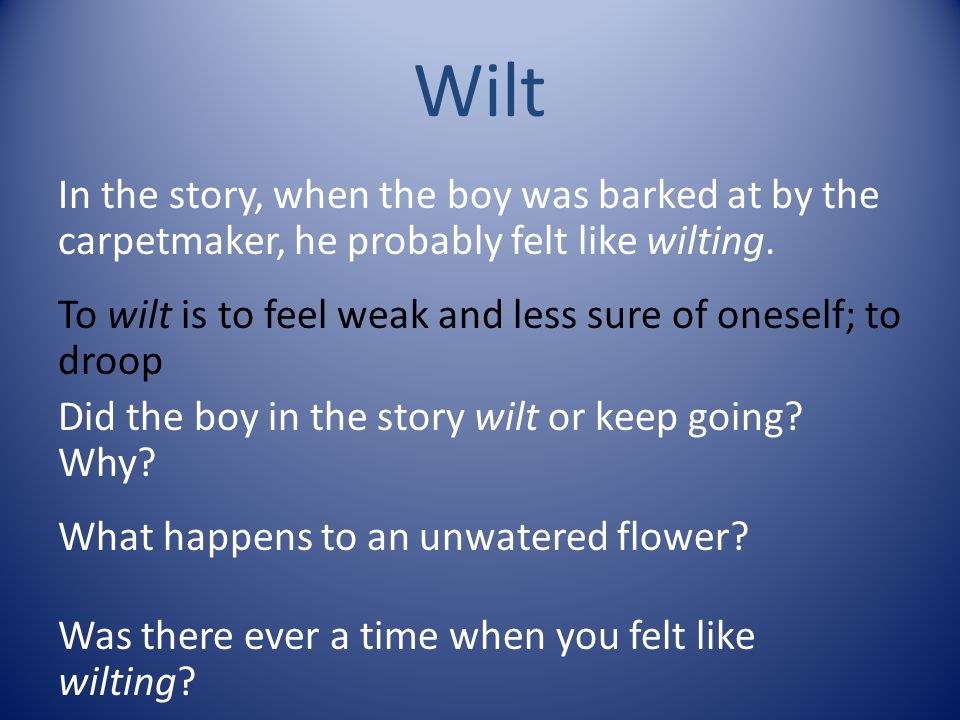 Wilt

In the story, when the boy was barked at by the carpetmaker, he probably felt like wilting.

To wilt is to feel weak and less sure of oneself; to droop

Did the boy in the story wilt or keep going? Why?

What happens to an unwatered flower?

Was there ever a time when you felt like wilting?